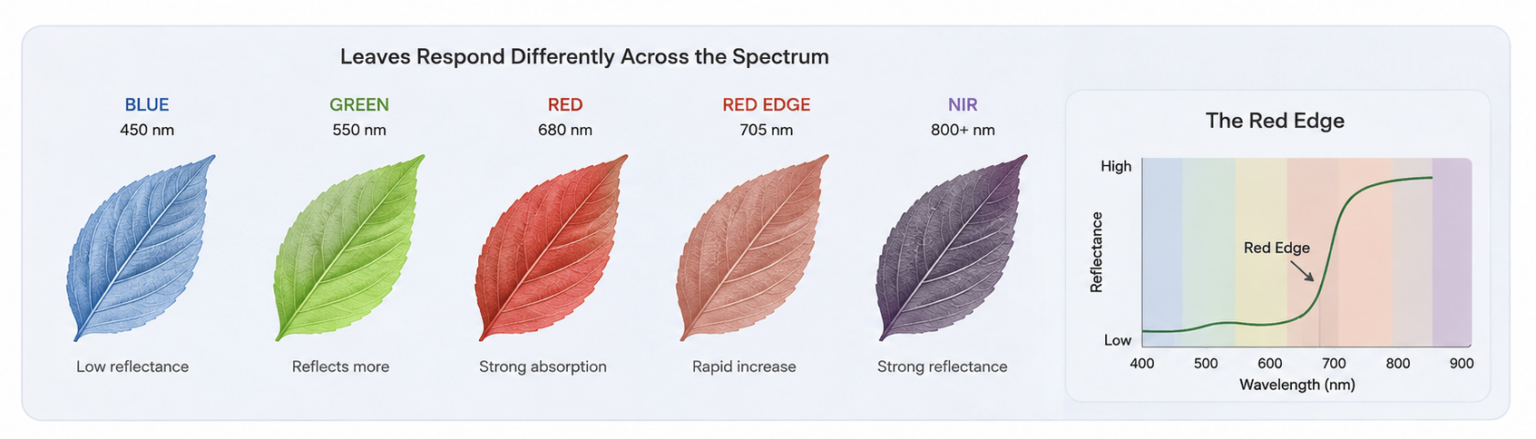 Leaves Respond Differently Across the Spectrum

BLUE
450 nm
Low reflectance

GREEN
550 nm
Reflects more

RED
680 nm
Strong absorption

RED EDGE
705 nm
Rapid increase

NIR
800+ nm
Strong reflectance

The Red Edge

High
Reflectance
Low
Red Edge
400 500 600 700 800 900
Wavelength (nm)